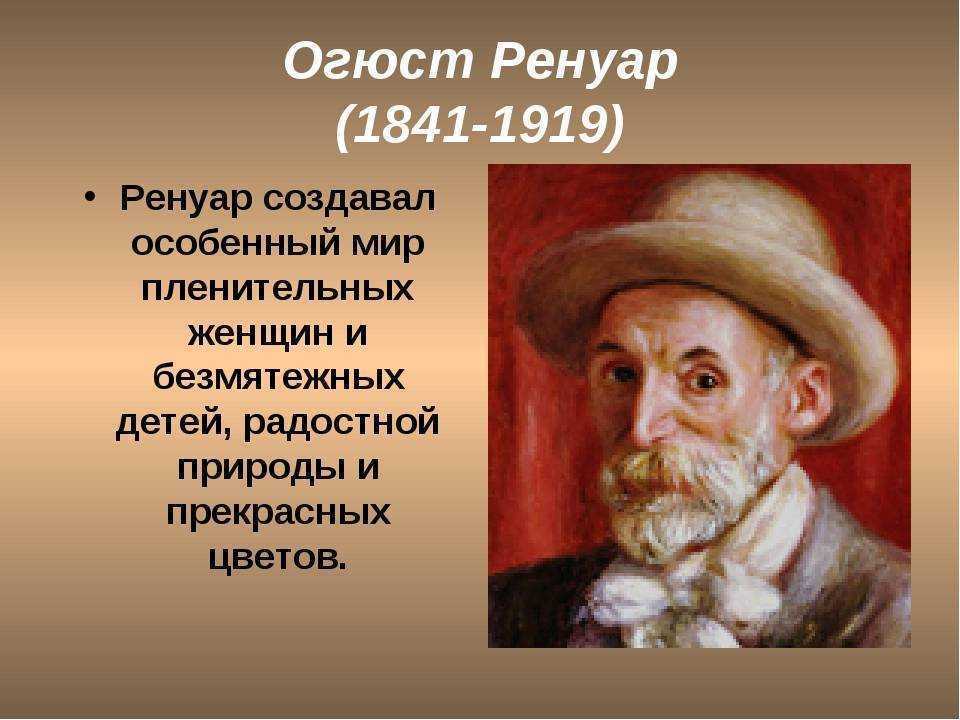 Огюст Ренуар
(1841-1919)

• Ренуар создавал особенный мир пленительных женщин и безмятежных детей, радостной природы и прекрасных цветов.